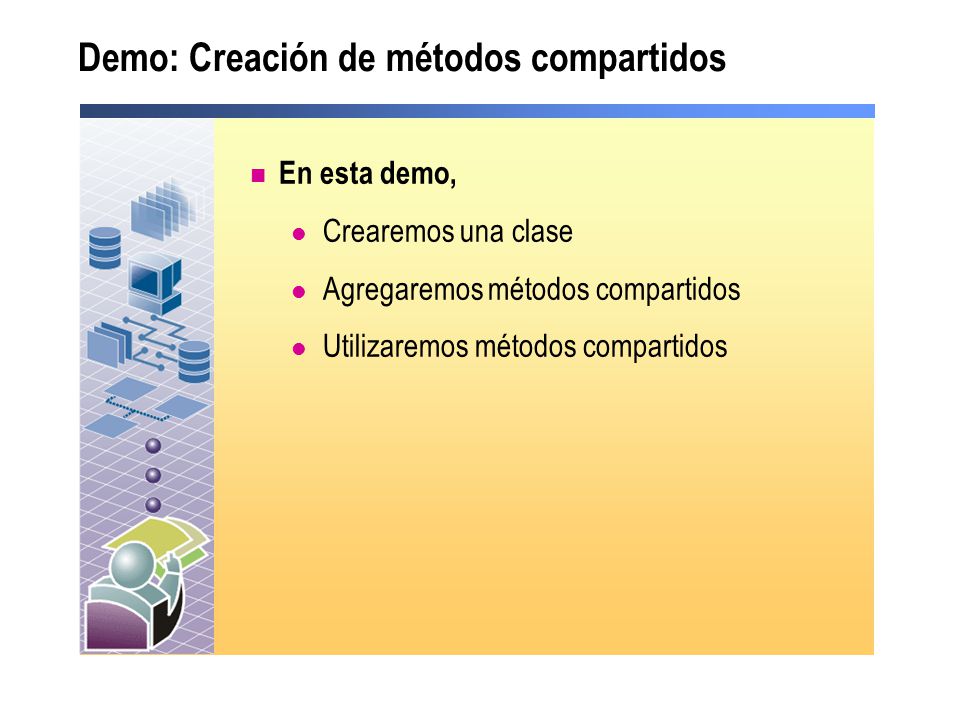 Demo: Creación de métodos compartidos

En esta demo,

Crearemos una clase

Agregaremos métodos compartidos

Utilizaremos métodos compartidos